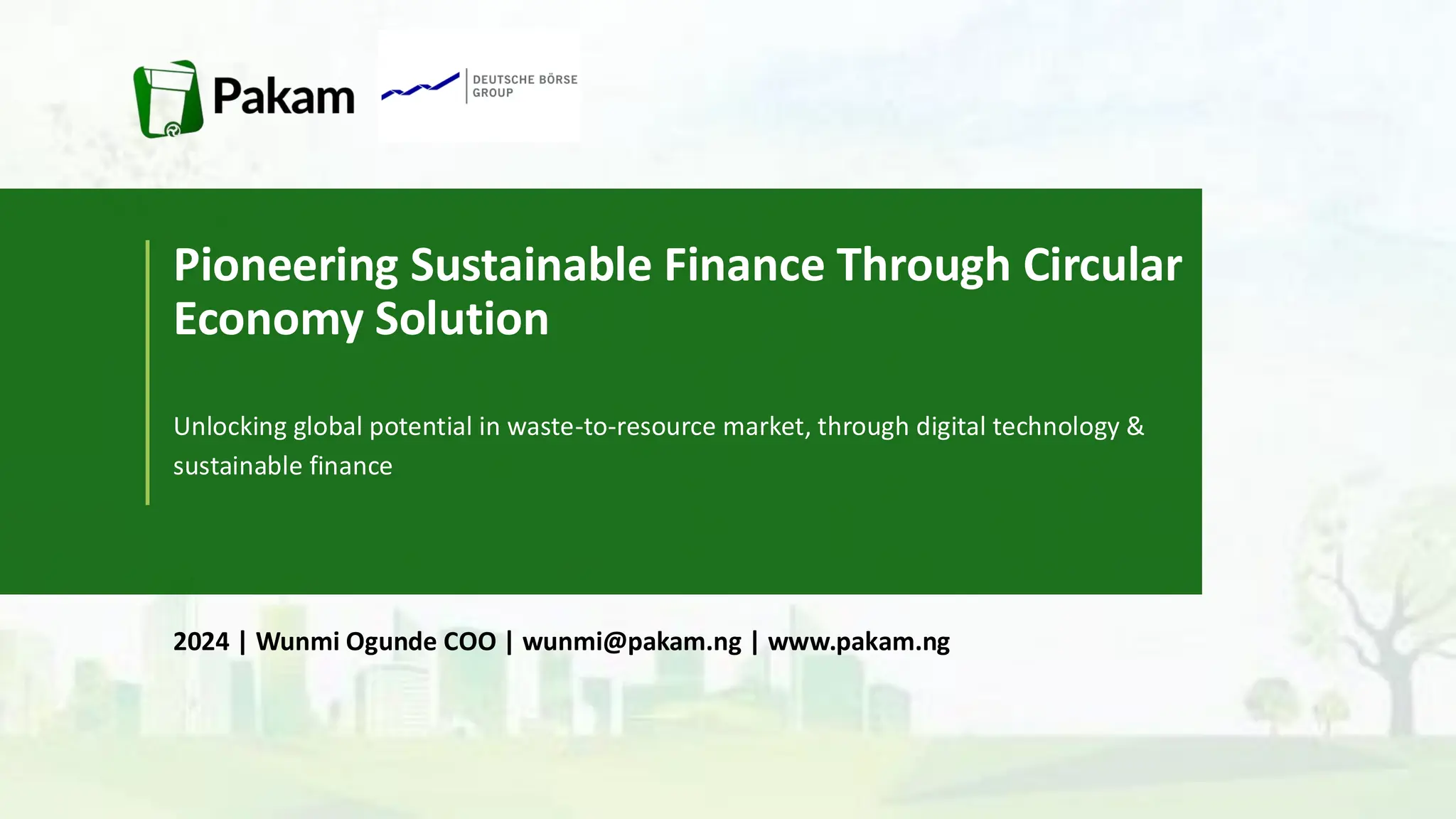 Pakam

DEUTSCHE BÖRSE GROUP

Pioneering Sustainable Finance Through Circular Economy Solution

Unlocking global potential in waste-to-resource market, through digital technology & sustainable finance

2024 | Wunmi Ogunde COO | wunmi@pakam.ng | www.pakam.ng